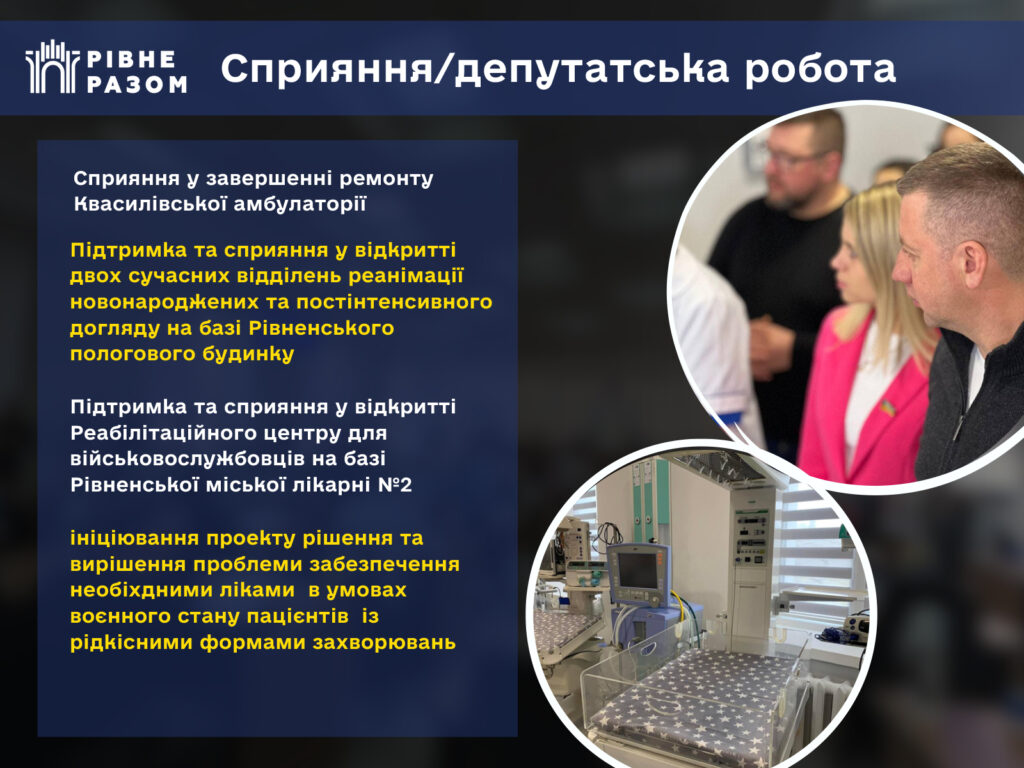 РІВНЕ РАЗОМ

Сприяння/депутатська робота

Сприяння у завершенні ремонту Квасилівської амбулаторії

Підтримка та сприяння у відкритті двох сучасних відділень реанімації новонароджених та постінтенсивного догляду на базі Рівненського пологового будинку

Підтримка та сприяння у відкритті Реабілітаційного центру для військовослужбовців на базі Рівненської міської лікарні №2

ініціювання проекту рішення та вирішення проблеми забезпечення необхідними ліками в умовах воєнного стану пацієнтів із рідкісними формами захворювань